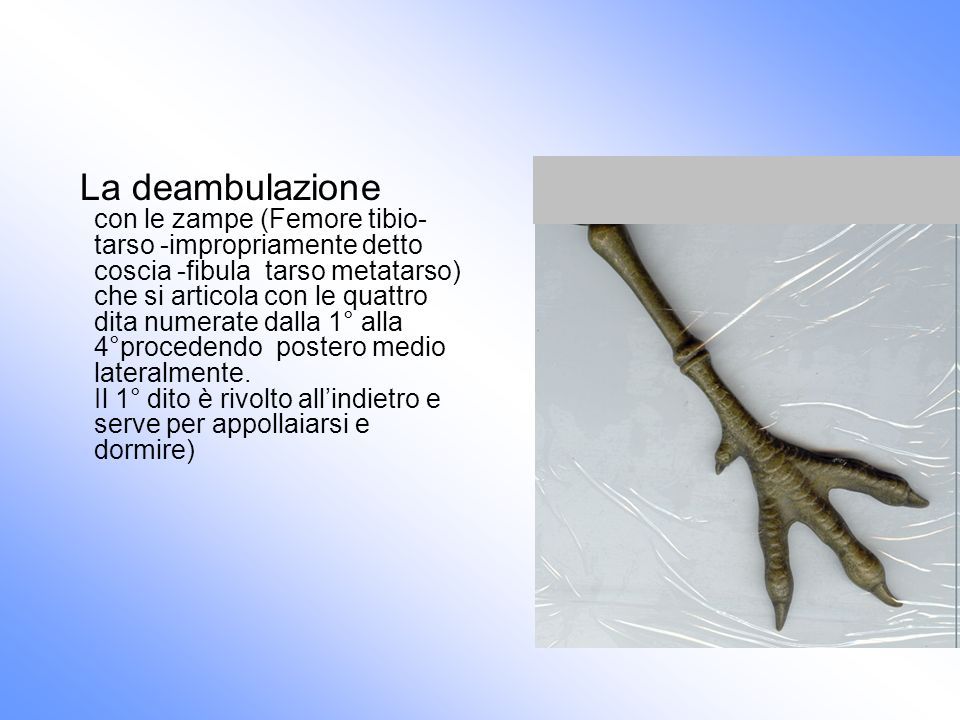 La deambulazione

con le zampe (Femore tibio-tarso -impropriamente detto coscia -fibula tarso metatarso) che si articola con le quattro dita numerate dalla 1° alla 4°procedendo postero medio lateralmente.
Il 1° dito è rivolto all’indietro e serve per appollaiarsi e dormire)